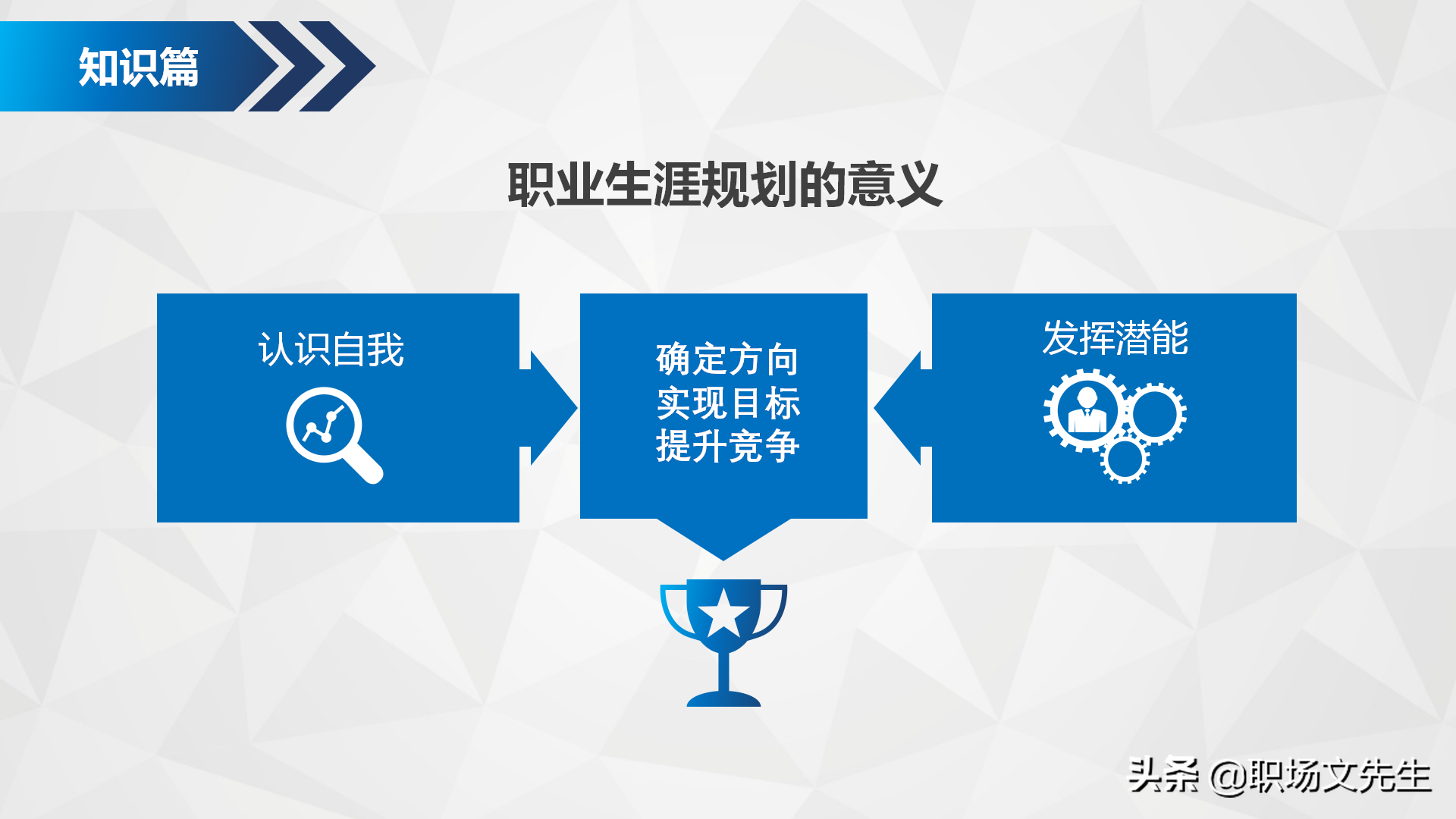 知识篇

职业生涯规划的意义

认识自我

确定方向
实现目标
提升竞争

发挥潜能

头条 @职场文先生